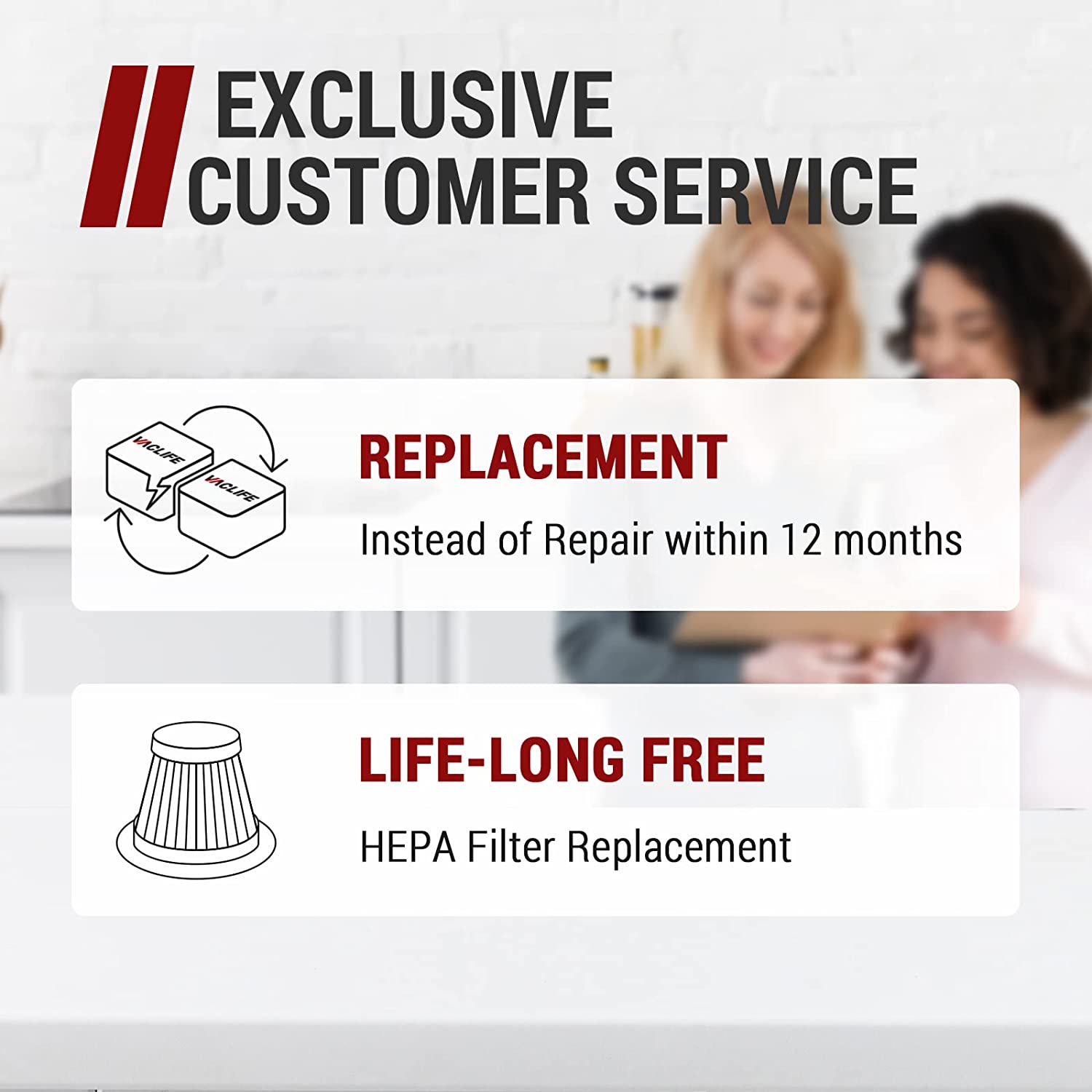 EXCLUSIVE CUSTOMER SERVICE

VACLIFE

VACLIFE

REPLACEMENT

Instead of Repair within 12 months

LIFE-LONG FREE

HEPA Filter Replacement